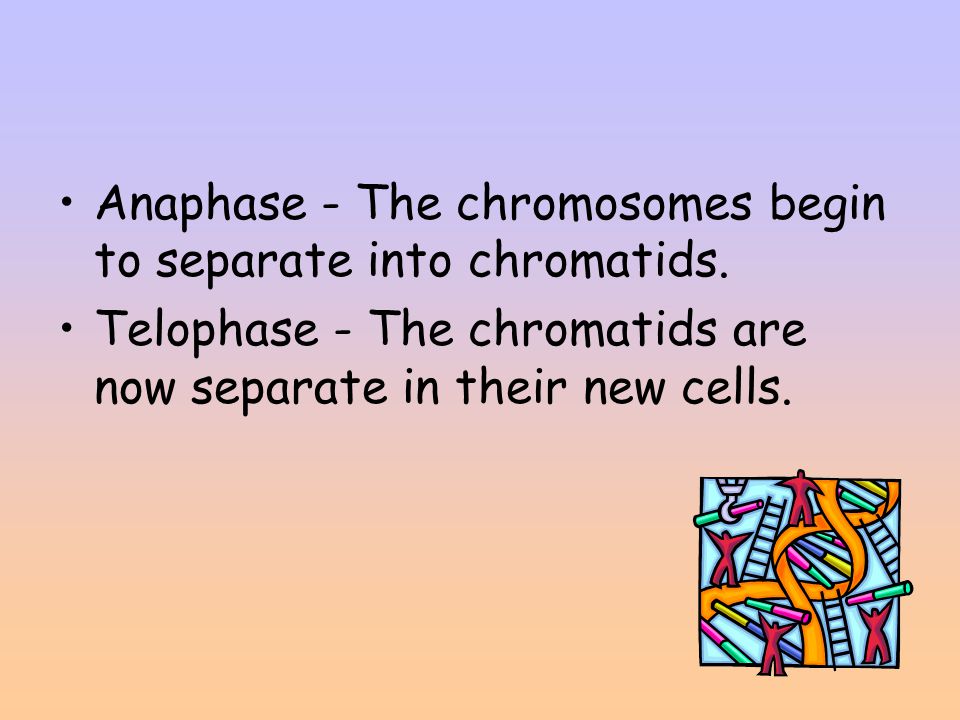 • Anaphase - The chromosomes begin to separate into chromatids.
• Telophase - The chromatids are now separate in their new cells.